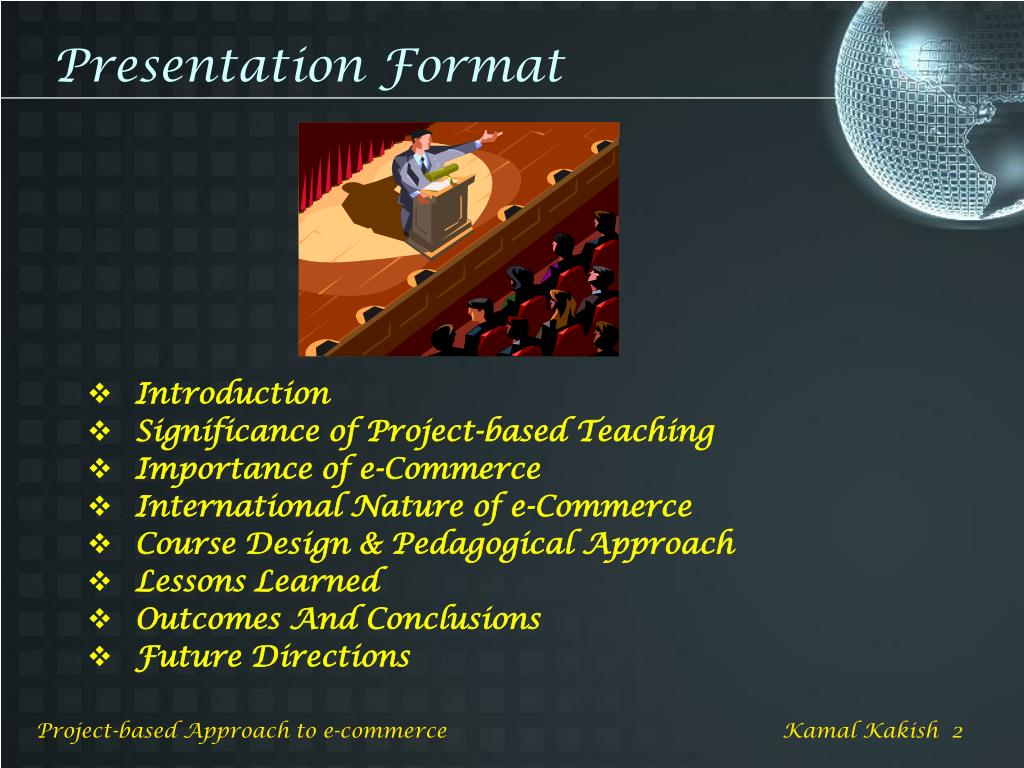 Presentation Format

❖ Introduction
❖ Significance of Project-based Teaching
❖ Importance of e-Commerce
❖ International Nature of e-Commerce
❖ Course Design & Pedagogical Approach
❖ Lessons Learned
❖ Outcomes And Conclusions
❖ Future Directions

Project-based Approach to e-commerce

Kamal Kakish 2